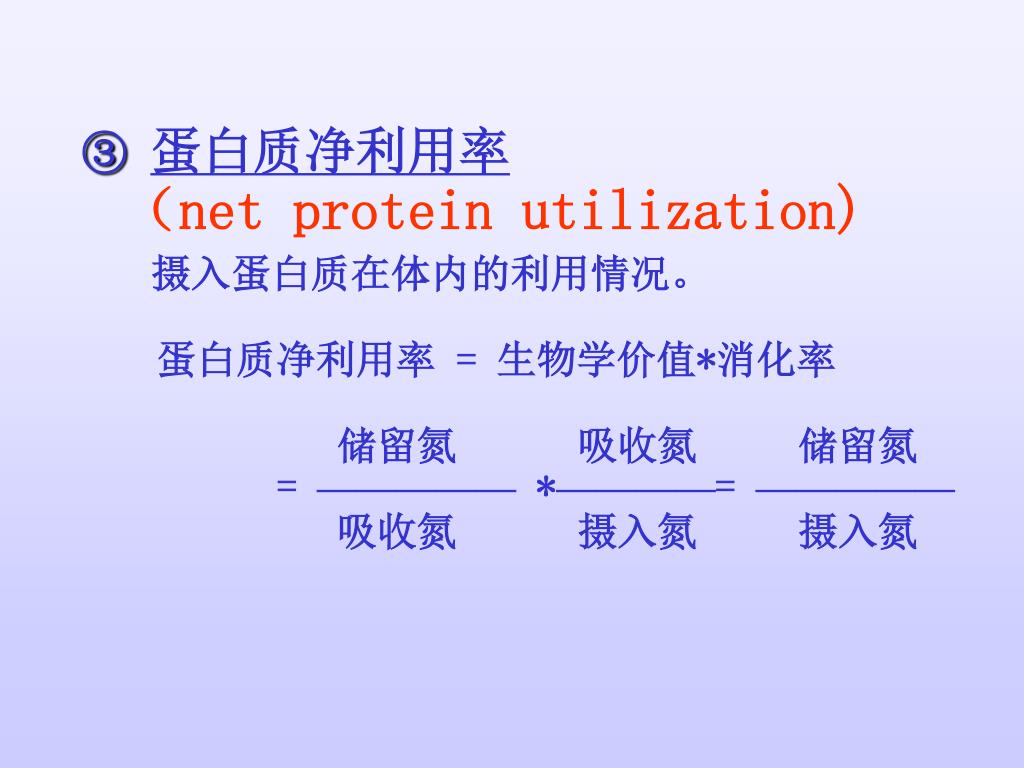 ③ 蛋白质净利用率
(net protein utilization)
摄入蛋白质在体内的利用情况。

蛋白质净利用率 = 生物学价值*消化率

$= \frac{储留氮}{吸收氮} * \frac{吸收氮}{摄入氮} = \frac{储留氮}{摄入氮}$